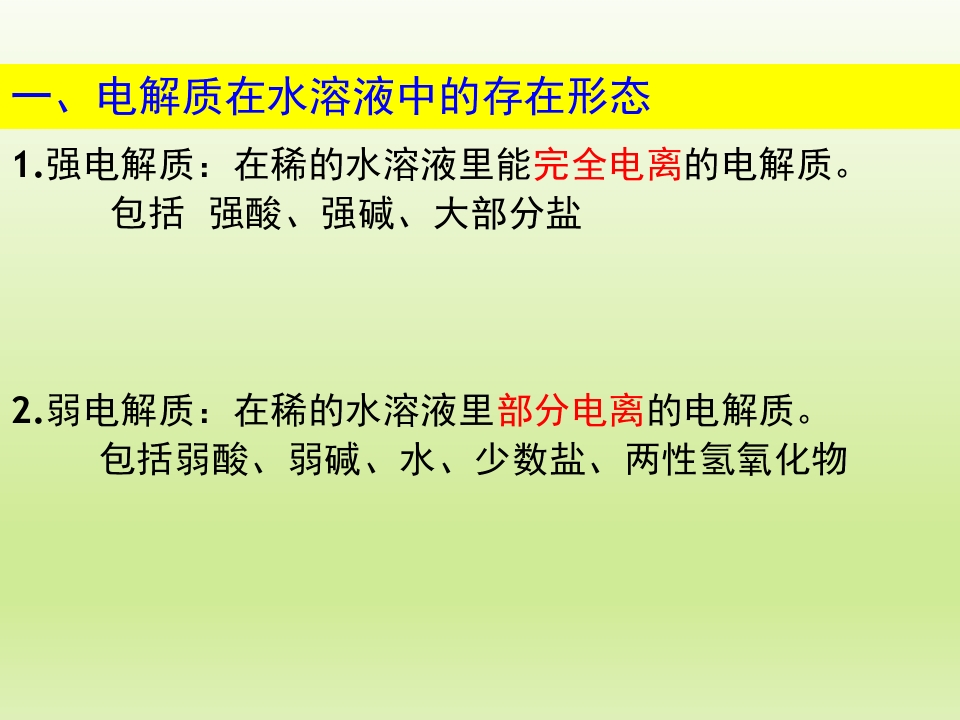 一、电解质在水溶液中的存在形态

1.强电解质：在稀的水溶液里能完全电离的电解质。

包括 强酸、强碱、大部分盐

2.弱电解质：在稀的水溶液里部分电离的电解质。

包括弱酸、弱碱、水、少数盐、两性氢氧化物